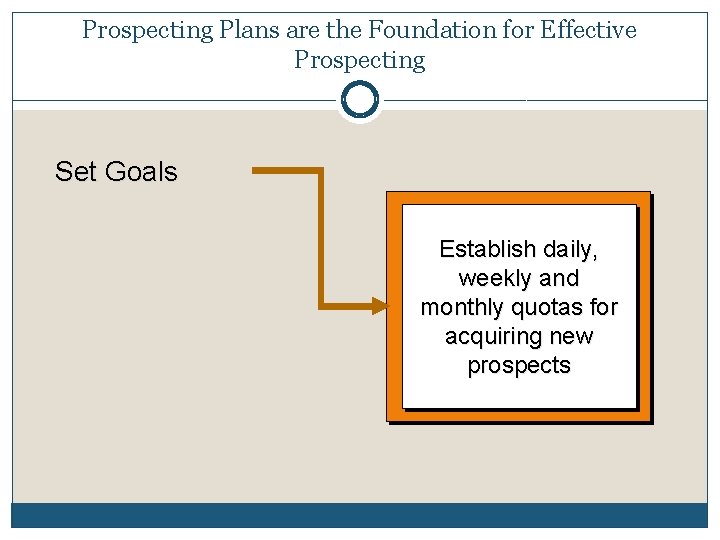 Prospecting Plans are the Foundation for Effective Prospecting

Set Goals

Establish daily, weekly and monthly quotas for acquiring new prospects